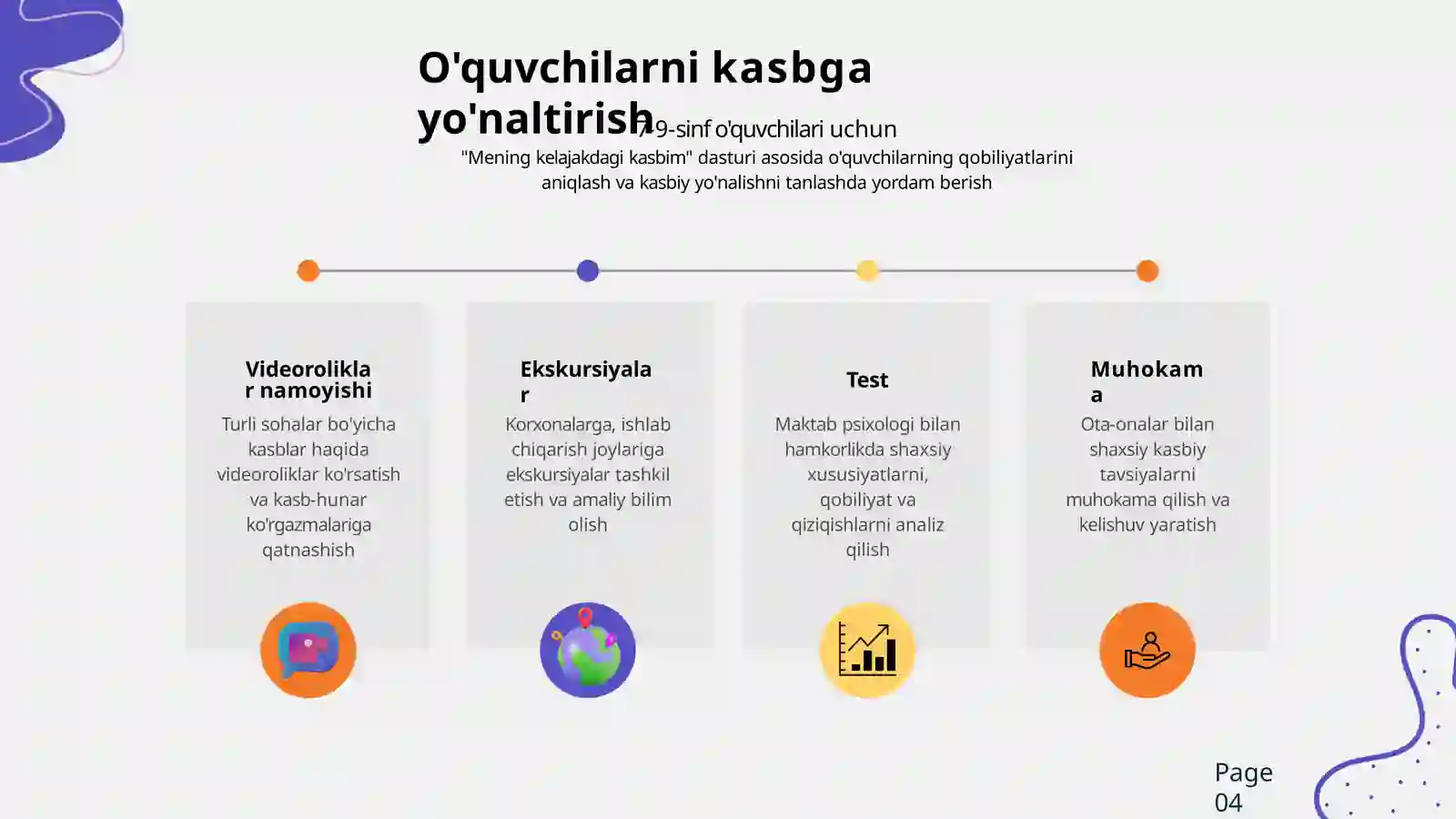 O'quvchilarni kasbga yo'naltirish

7-9-sinf o'quvchilari uchun

"Mening kelajakdagi kasbim" dasturi asosida o'quvchilarning qobiliyatlarini aniqlash va kasbiy yo'nalishni tanlashda yordam berish

Videoroliklar namoyishi

Turli sohalar bo'yicha kasblar haqida videoroliklar ko'rsatish va kasb-hunar ko'rgazmalariga qatnashish

Ekskursiyalar

Korxonalarga, ishlab chiqarish joylariga ekskursiyalar tashkil etish va amaliy bilim olish

Test

Maktab psixologi bilan hamkorlikda shaxsiy xususiyatlarni, qobiliyat va qiziqishlarni analiz qilish

Muhokama

Ota-onalar bilan shaxsiy kasbiy tavsiyalarni muhokama qilish va kelishuv yaratish

Page 04